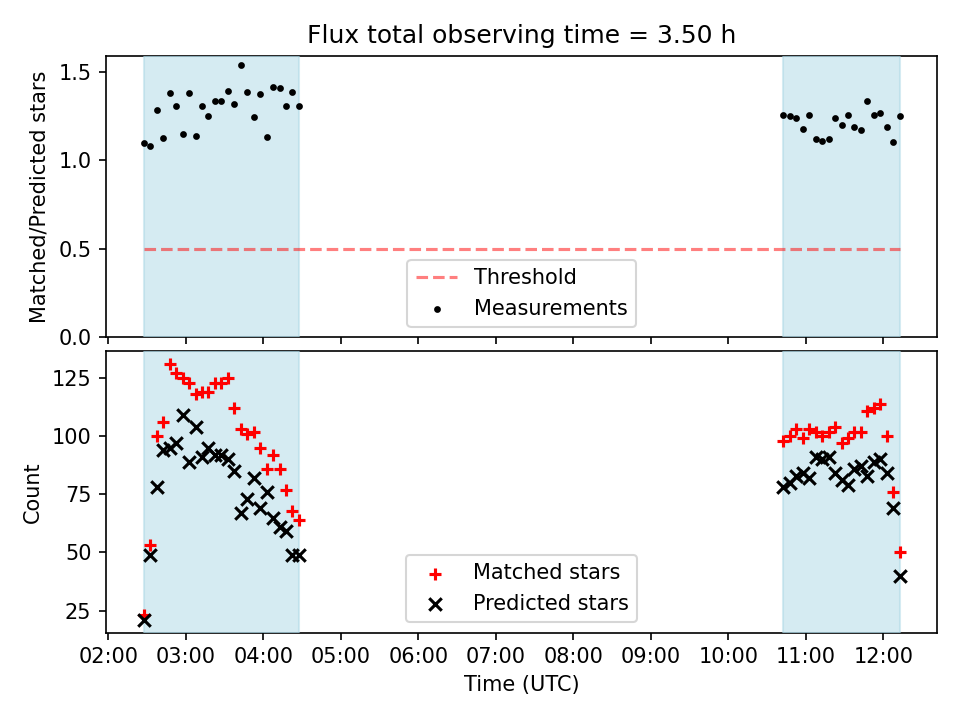 Flux total observing time = 3.50 h

Matched/Predicted stars

1.5
1.0
0.5
0.0

Threshold
Measurements

Count

125
100
75
50
25

Matched stars
Predicted stars

02:00 03:00 04:00 05:00 06:00 07:00 08:00 09:00 10:00 11:00 12:00

Time (UTC)